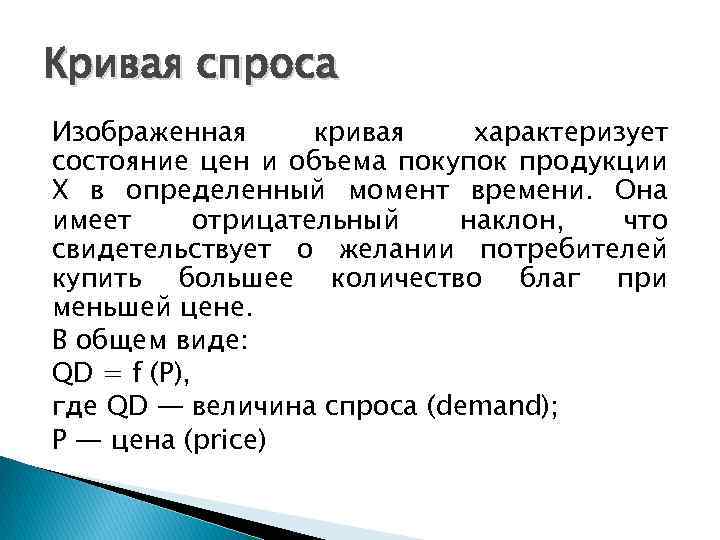 Кривая спроса

Изображенная кривая характеризует состояние цен и объема покупок продукции X в определенный момент времени. Она имеет отрицательный наклон, что свидетельствует о желании потребителей купить большее количество благ при меньшей цене.

В общем виде:

QD = f (P),

где QD — величина спроса (demand);

P — цена (price)